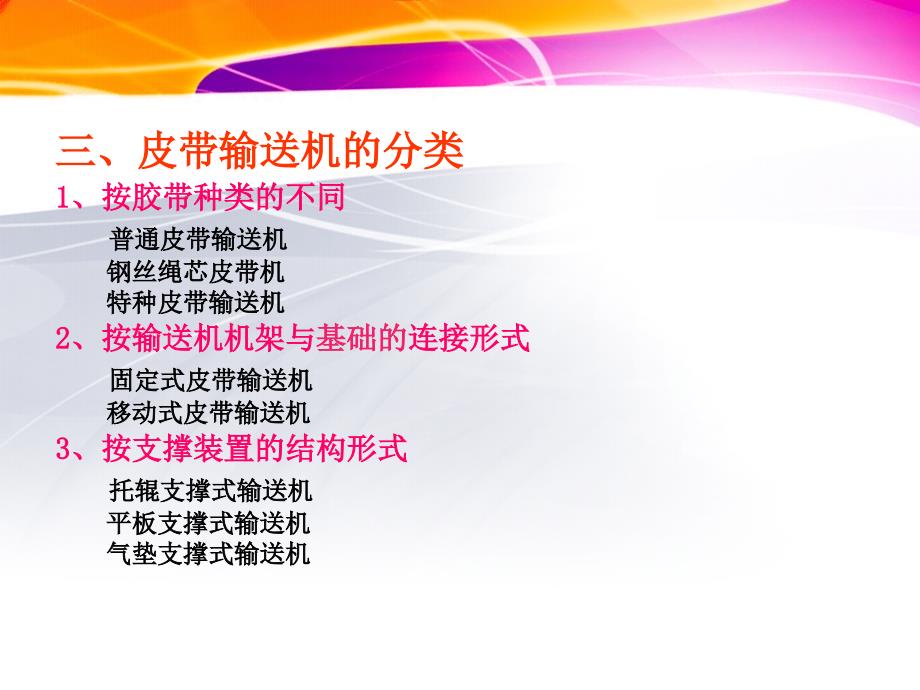 三、皮带输送机的分类

1、按胶带种类的不同

普通皮带输送机
钢丝绳芯皮带机
特种皮带输送机

2、按输送机机架与基础的连接形式

固定式皮带输送机
移动式皮带输送机

3、按支撑装置的结构形式

托辊支撑式输送机
平板支撑式输送机
气垫支撑式输送机